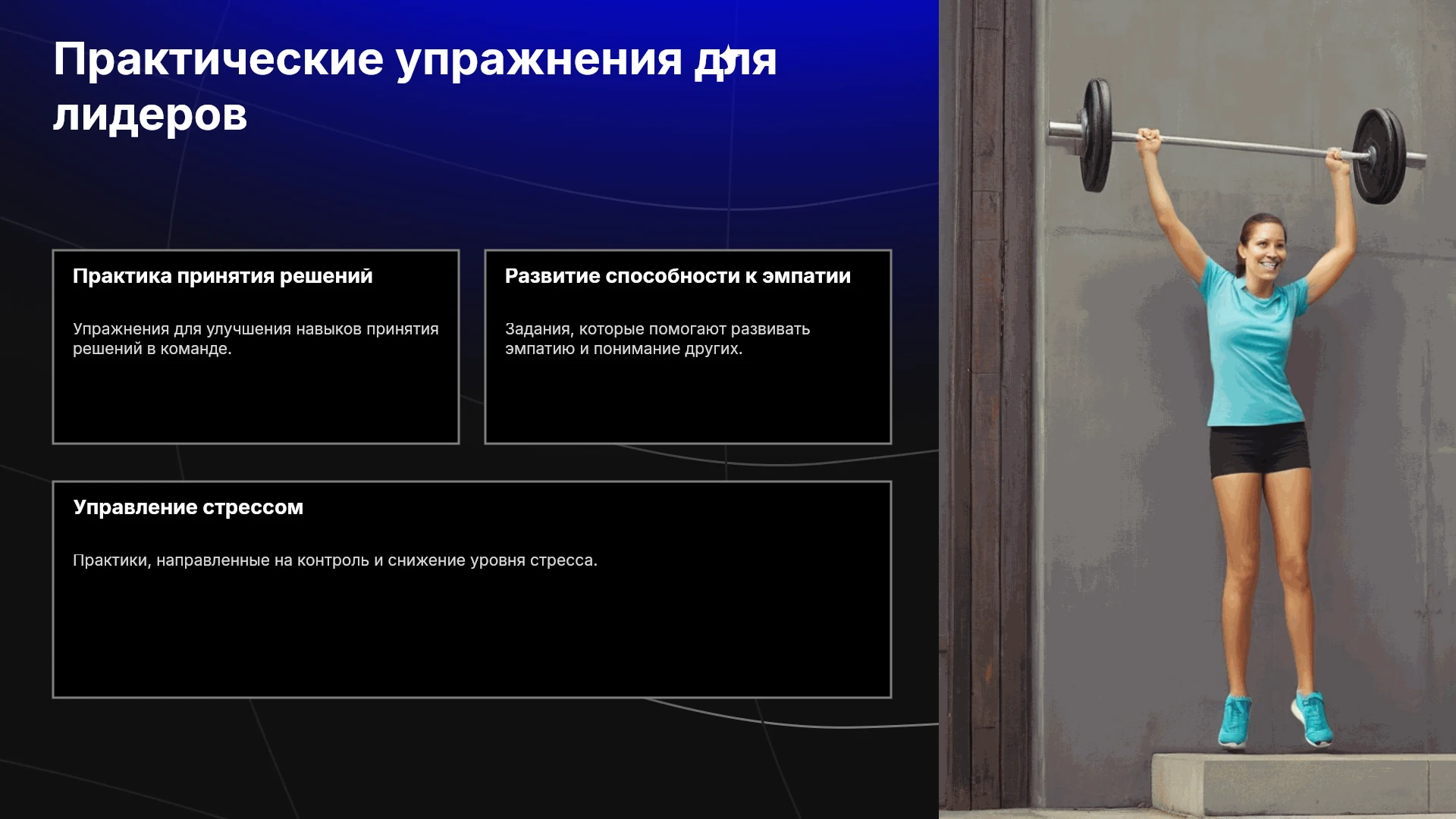 Практические упражнения для лидеров

Практика принятия решений

Упражнения для улучшения навыков принятия решений в команде.

Развитие способности к эмпатии

Задания, которые помогают развивать эмпатию и понимание других.

Управление стрессом

Практики, направленные на контроль и снижение уровня стресса.